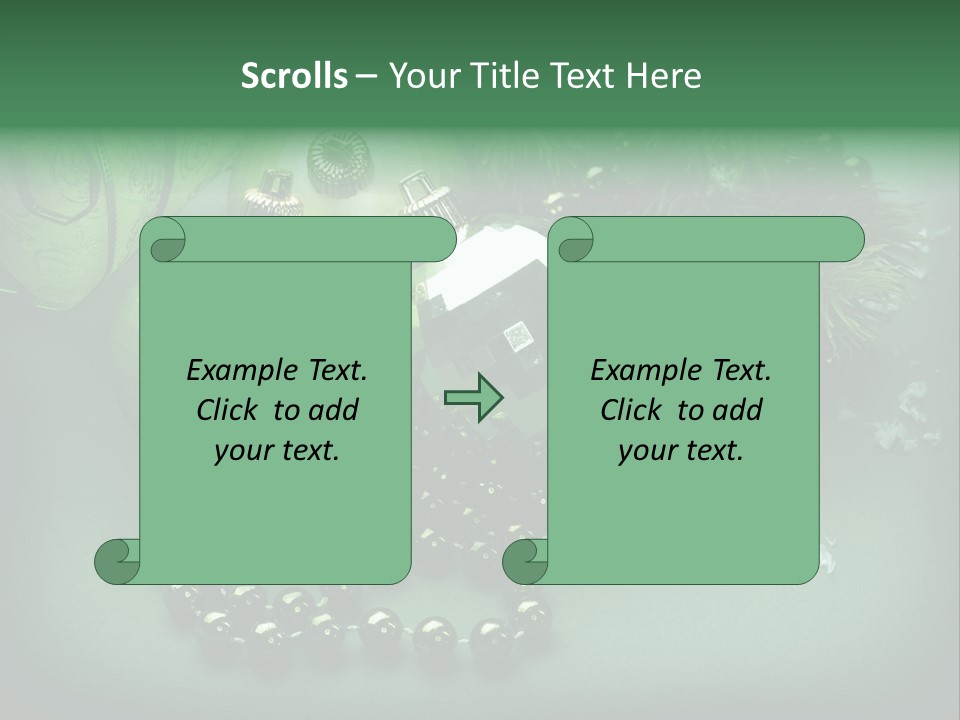 Scrolls – Your Title Text Here

Example Text. Click to add your text.

Example Text. Click to add your text.